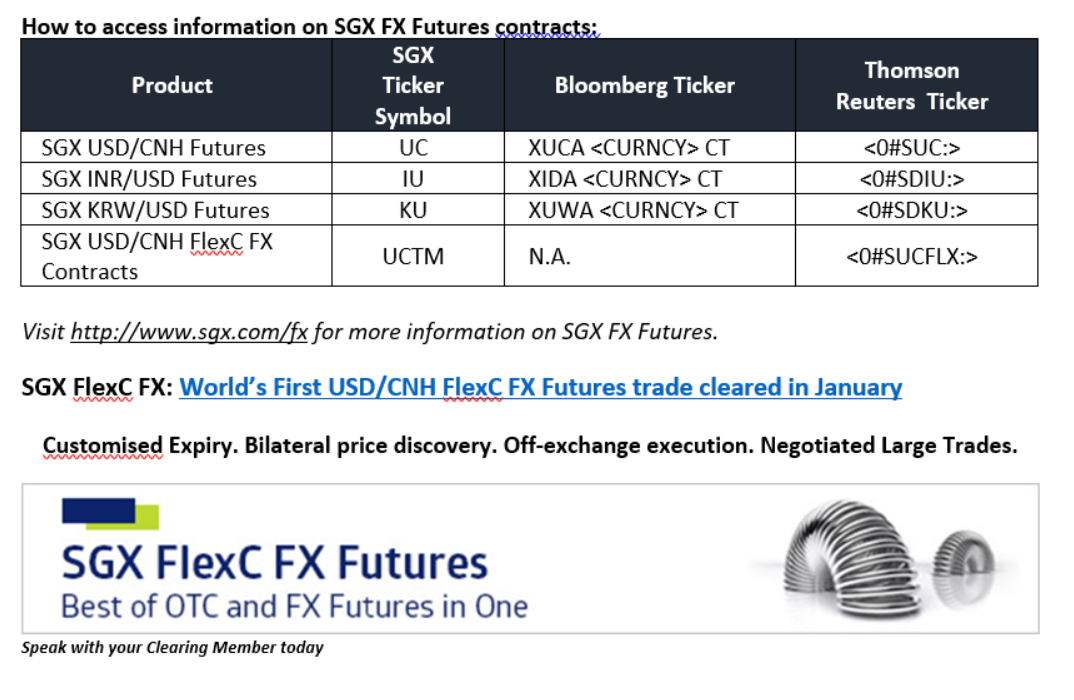 How to access information on SGX FX Futures contracts:

| Product | SGX Ticker Symbol | Bloomberg Ticker | Thomson Reuters Ticker |
|---|---|---|---|
| SGX USD/CNH Futures | UC | XUCA <CURNCY> CT | <0#SUC:> |
| SGX INR/USD Futures | IU | XIDA <CURNCY> CT | <0#SDIU:> |
| SGX KRW/USD Futures | KU | XUWA <CURNCY> CT | <0#SDKU:> |
| SGX USD/CNH FlexC FX Contracts | UCTM | N.A. | <0#SUCFLX:> |

Visit http://www.sgx.com/fx for more information on SGX FX Futures.

SGX FlexC FX: World's First USD/CNH FlexC FX Futures trade cleared in January

Customised Expiry. Bilateral price discovery. Off-exchange execution. Negotiated Large Trades.

SGX FlexC FX Futures
Best of OTC and FX Futures in One

Speak with your Clearing Member today